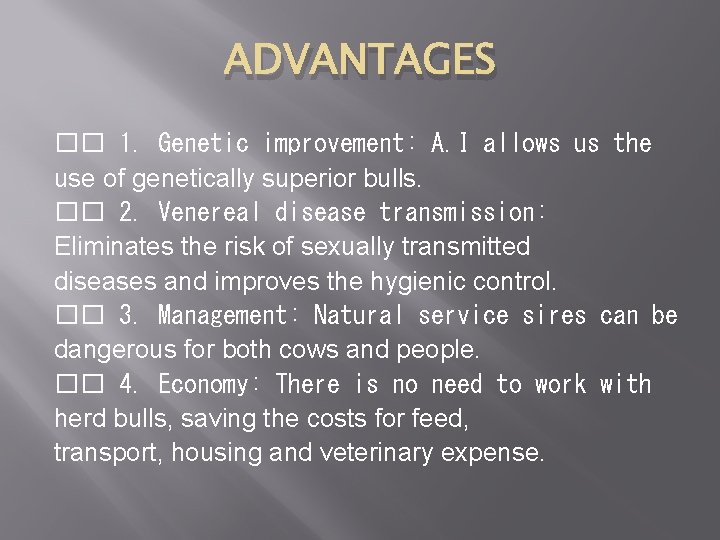 ADVANTAGES

□□ 1. Genetic improvement: A.I allows us the use of genetically superior bulls.
□□ 2. Venereal disease transmission: Eliminates the risk of sexually transmitted diseases and improves the hygienic control.
□□ 3. Management: Natural service sires can be dangerous for both cows and people.
□□ 4. Economy: There is no need to work with herd bulls, saving the costs for feed, transport, housing and veterinary expense.